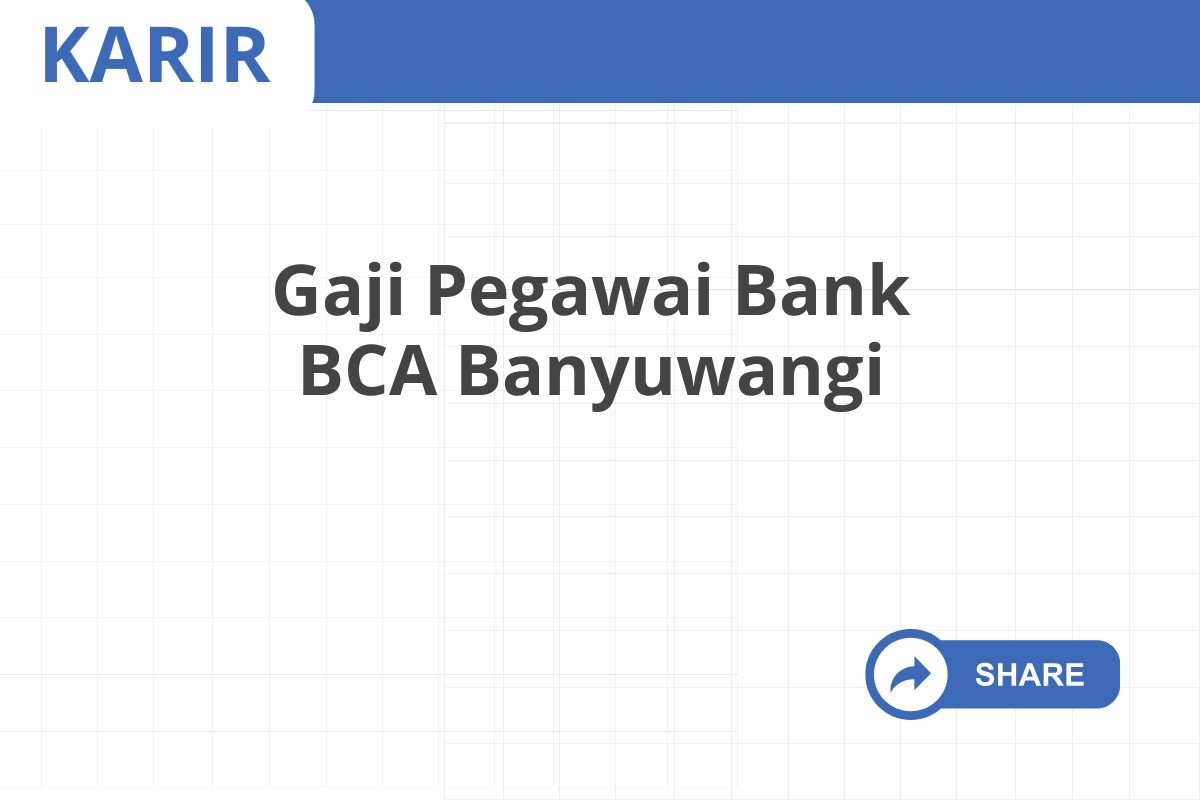 KARIR

Gaji Pegawai Bank BCA Banyuwangi

SHARE